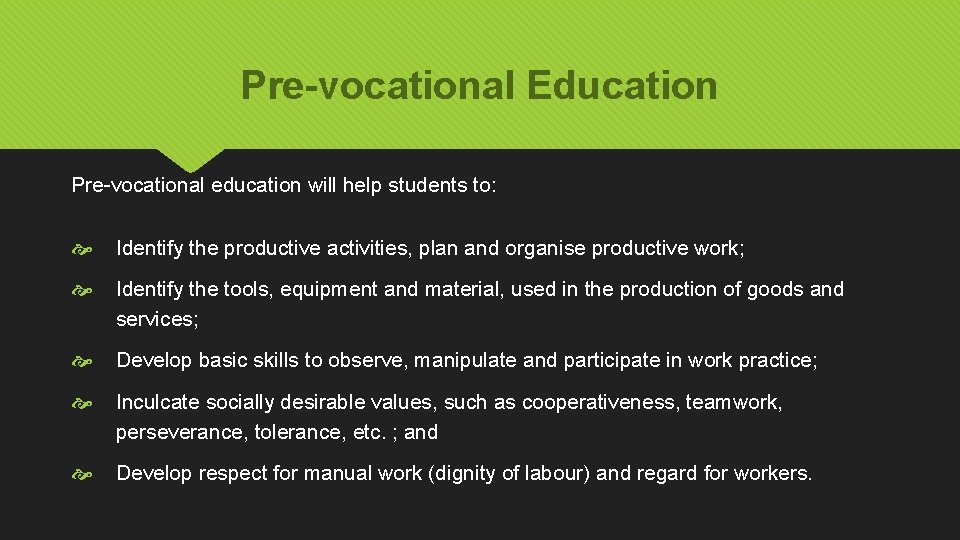 Pre-vocational Education

Pre-vocational education will help students to:

Identify the productive activities, plan and organise productive work;

Identify the tools, equipment and material, used in the production of goods and services;

Develop basic skills to observe, manipulate and participate in work practice;

Inculcate socially desirable values, such as cooperativeness, teamwork, perseverance, tolerance, etc. ; and

Develop respect for manual work (dignity of labour) and regard for workers.